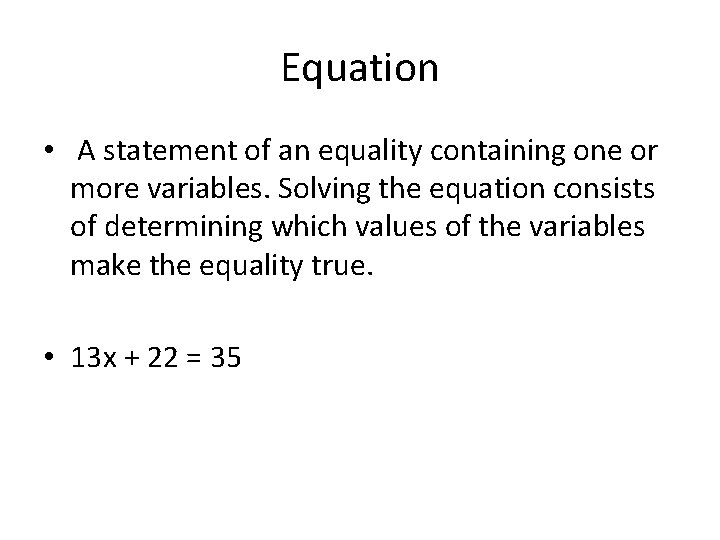 Equation

• A statement of an equality containing one or more variables. Solving the equation consists of determining which values of the variables make the equality true.

• $13x + 22 = 35$